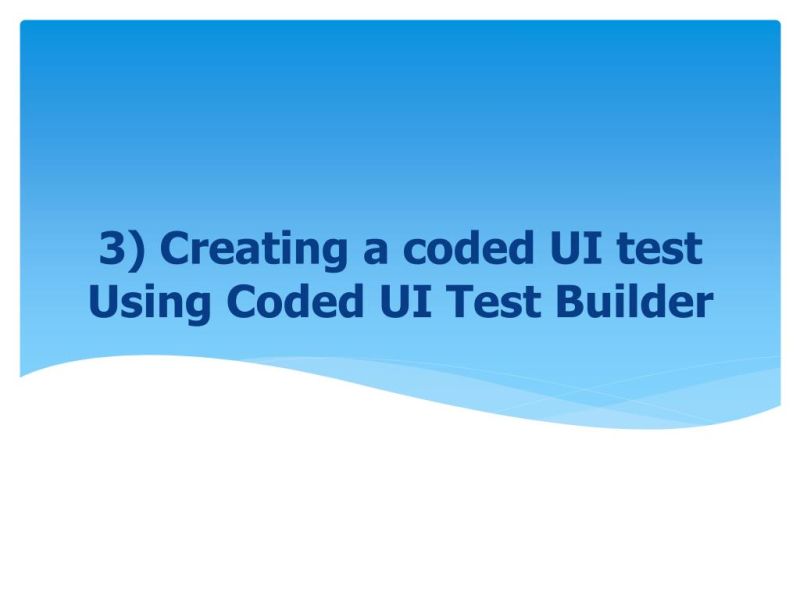 3) Creating a coded UI test Using Coded UI Test Builder